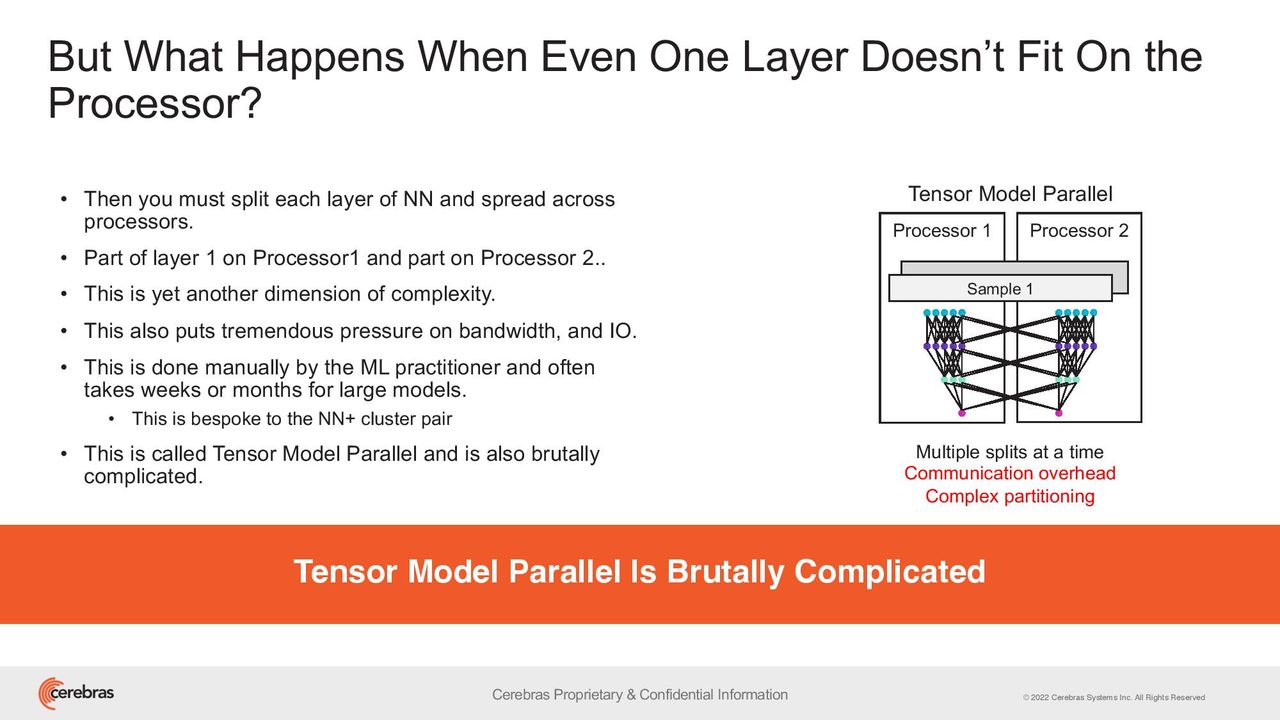 But What Happens When Even One Layer Doesn't Fit On the Processor?

• Then you must split each layer of NN and spread across processors.
• Part of layer 1 on Processor1 and part on Processor 2..
• This is yet another dimension of complexity.
• This also puts tremendous pressure on bandwidth, and IO.
• This is done manually by the ML practitioner and often takes weeks or months for large models.
• This is bespoke to the NN+ cluster pair
• This is called Tensor Model Parallel and is also brutally complicated.

Tensor Model Parallel
Processor 1
Processor 2
Sample 1

Multiple splits at a time
Communication overhead
Complex partitioning

Tensor Model Parallel Is Brutally Complicated

cerebras

Cerebras Proprietary & Confidential Information

© 2022 Cerebras Systems Inc. All Rights Reserved